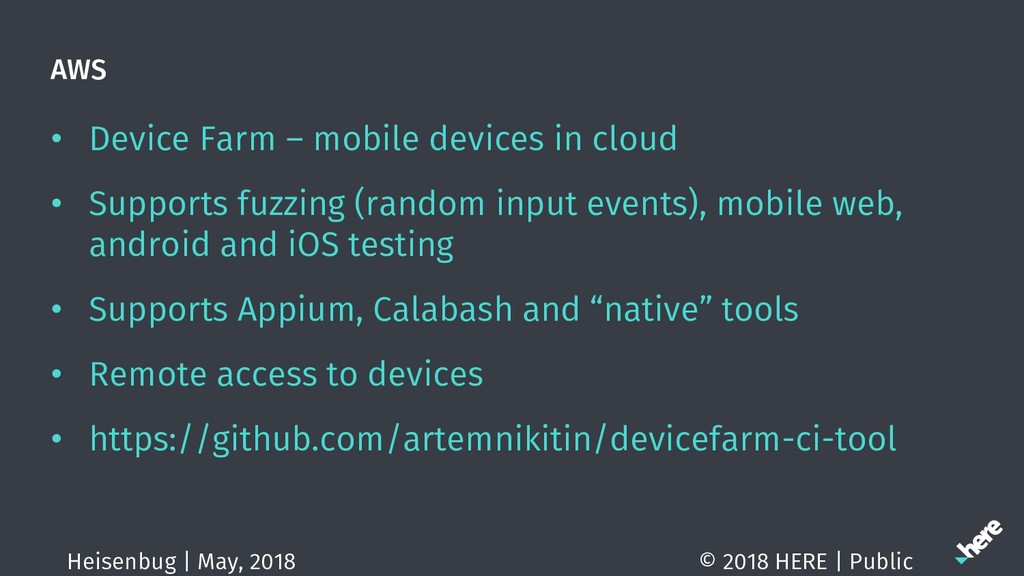 AWS

• Device Farm – mobile devices in cloud

• Supports fuzzing (random input events), mobile web, android and iOS testing

• Supports Appium, Calabash and “native” tools

• Remote access to devices

• https://github.com/artemnikitin/devicefarm-ci-tool

Heisenbug | May, 2018

© 2018 HERE | Public

here